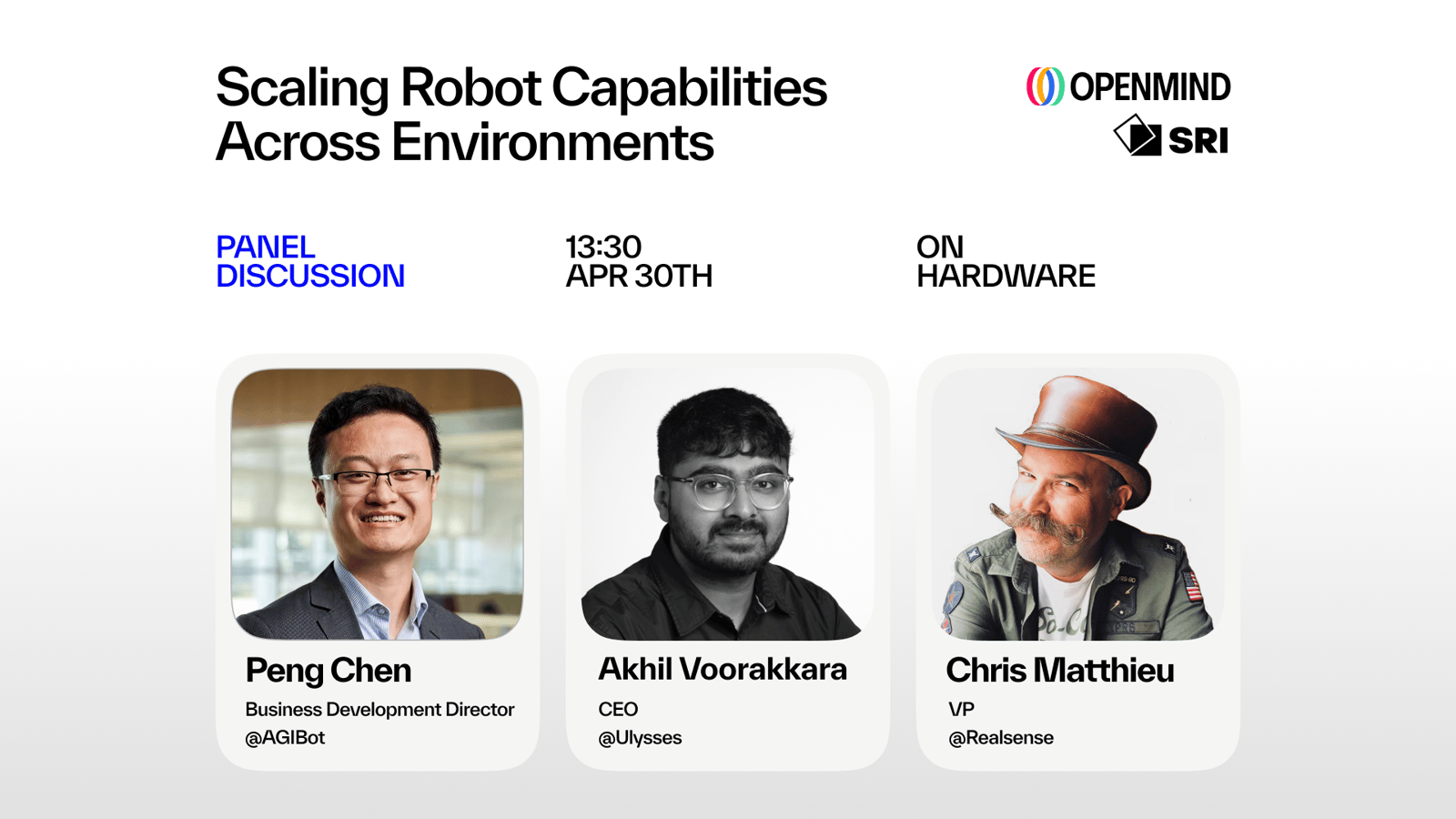 Scaling Robot Capabilities Across Environments

OPENMIND
SRI

PANEL DISCUSSION

13:30
APR 30TH

ON HARDWARE

Peng Chen
Business Development Director
@AGIBot

Akhil Voorakkara
CEO
@Ulysses

Chris Matthieu
VP
@Realsense